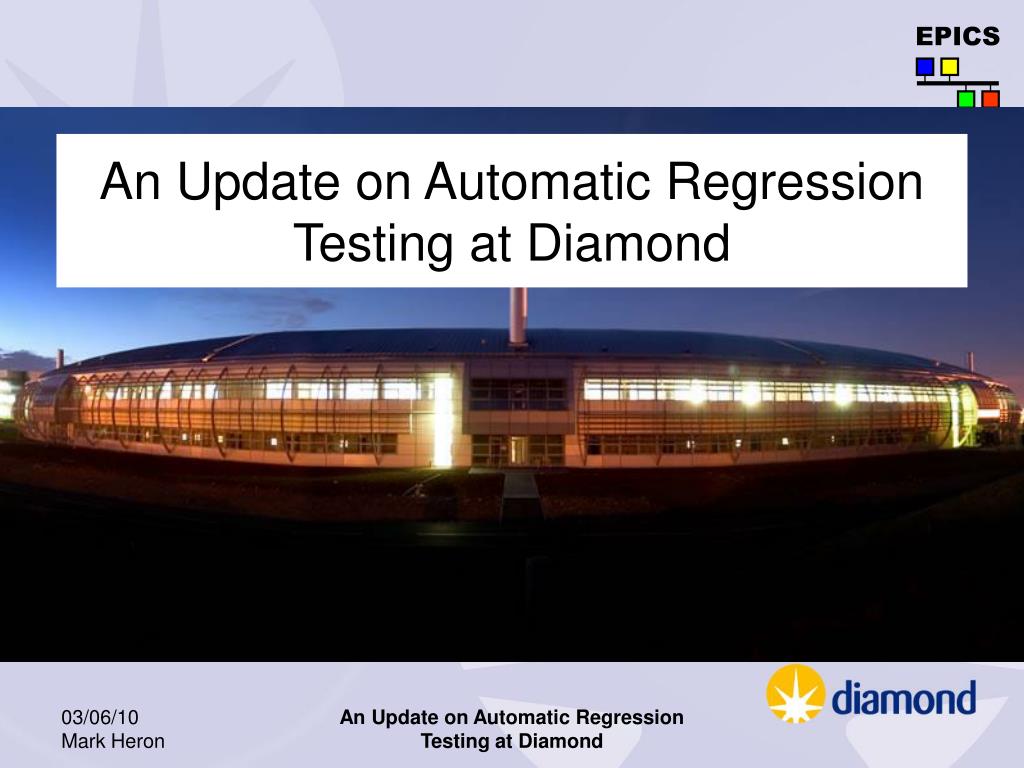 EPICS

An Update on Automatic Regression Testing at Diamond

03/06/10
Mark Heron

An Update on Automatic Regression Testing at Diamond

diamond